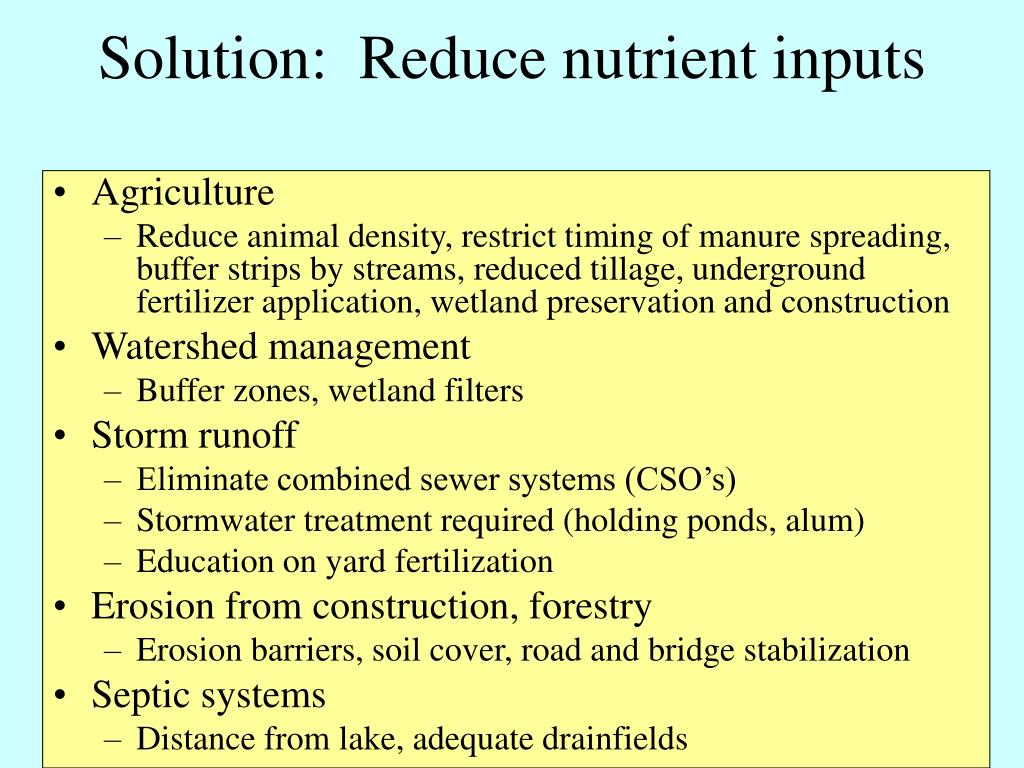 Solution:  Reduce nutrient inputs

• Agriculture
  – Reduce animal density, restrict timing of manure spreading, buffer strips by streams, reduced tillage, underground fertilizer application, wetland preservation and construction
• Watershed management
  – Buffer zones, wetland filters
• Storm runoff
  – Eliminate combined sewer systems (CSO’s)
  – Stormwater treatment required (holding ponds, alum)
  – Education on yard fertilization
• Erosion from construction, forestry
  – Erosion barriers, soil cover, road and bridge stabilization
• Septic systems
  – Distance from lake, adequate drainfields